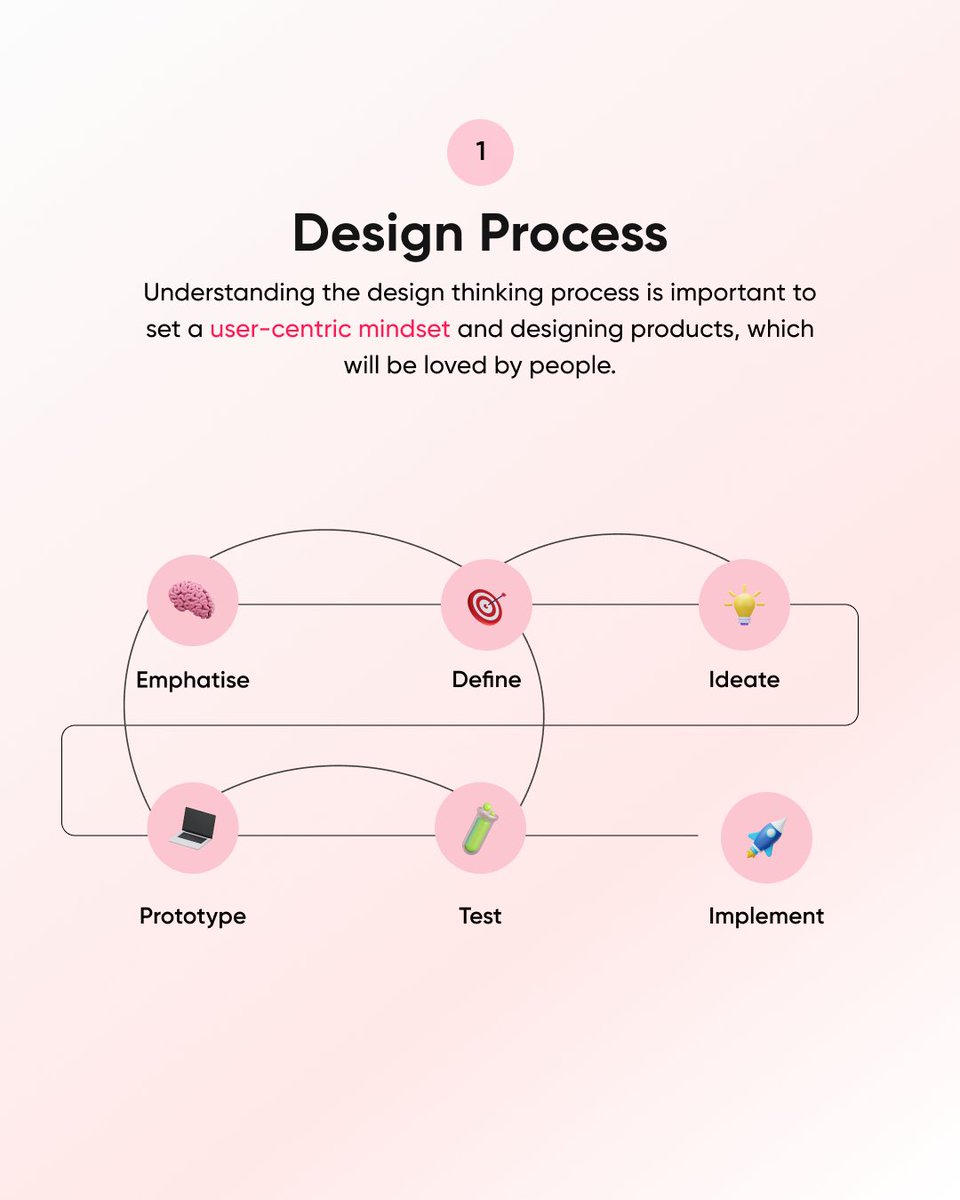 1

Design Process

Understanding the design thinking process is important to set a user-centric mindset and designing products, which will be loved by people.

Emphatise

Define

Ideate

Prototype

Test

Implement